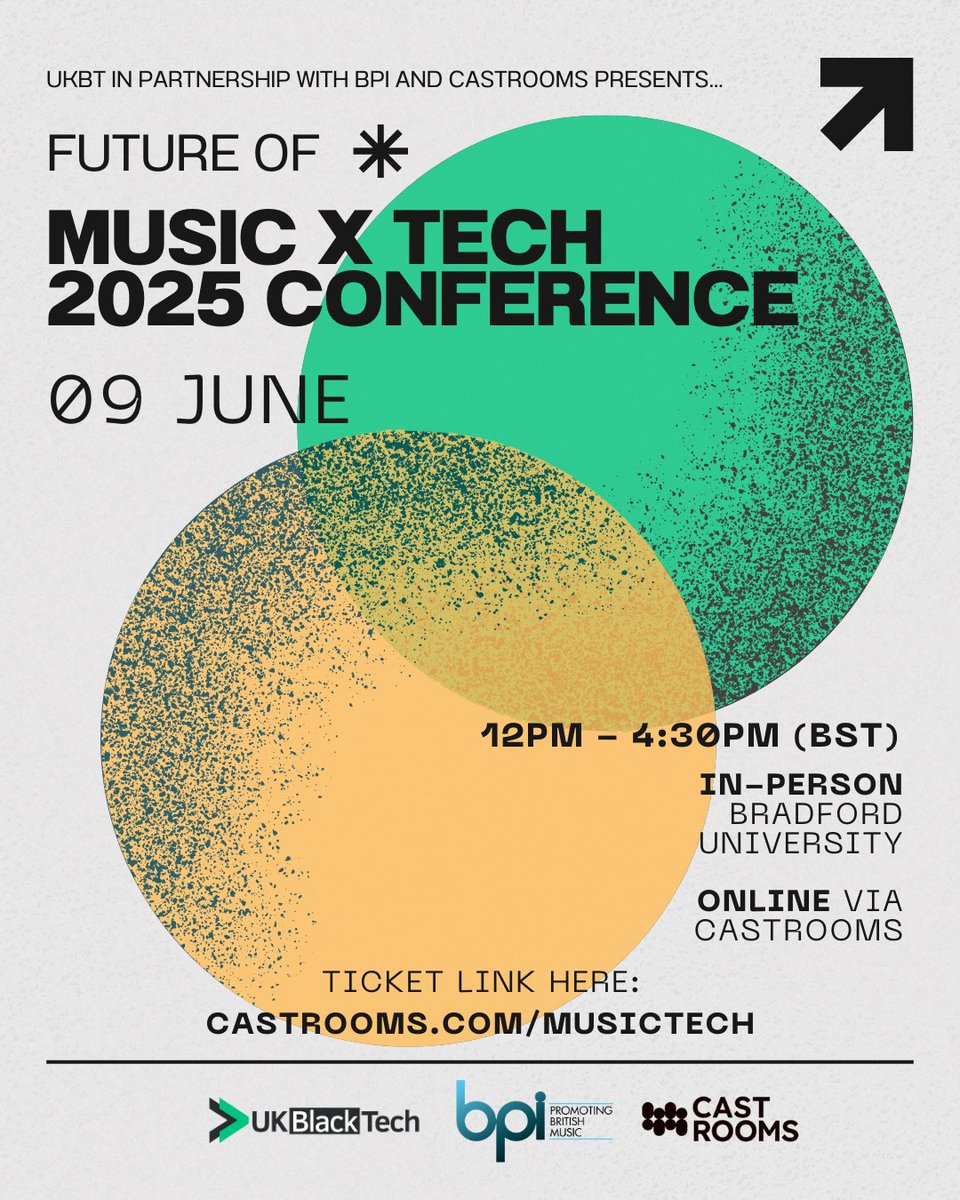 UKBT IN PARTNERSHIP WITH BPI AND CASTROOMS PRESENTS...

FUTURE OF

MUSIC X TECH 2025 CONFERENCE

09 JUNE

12PM - 4:30PM (BST)

IN-PERSON BRADFORD UNIVERSITY

ONLINE VIA CASTROOMS

TICKET LINK HERE:
CASTROOMS.COM/MUSICTECH

UKBlackTech

bpi PROMOTING BRITISH MUSIC

CAST ROOMS